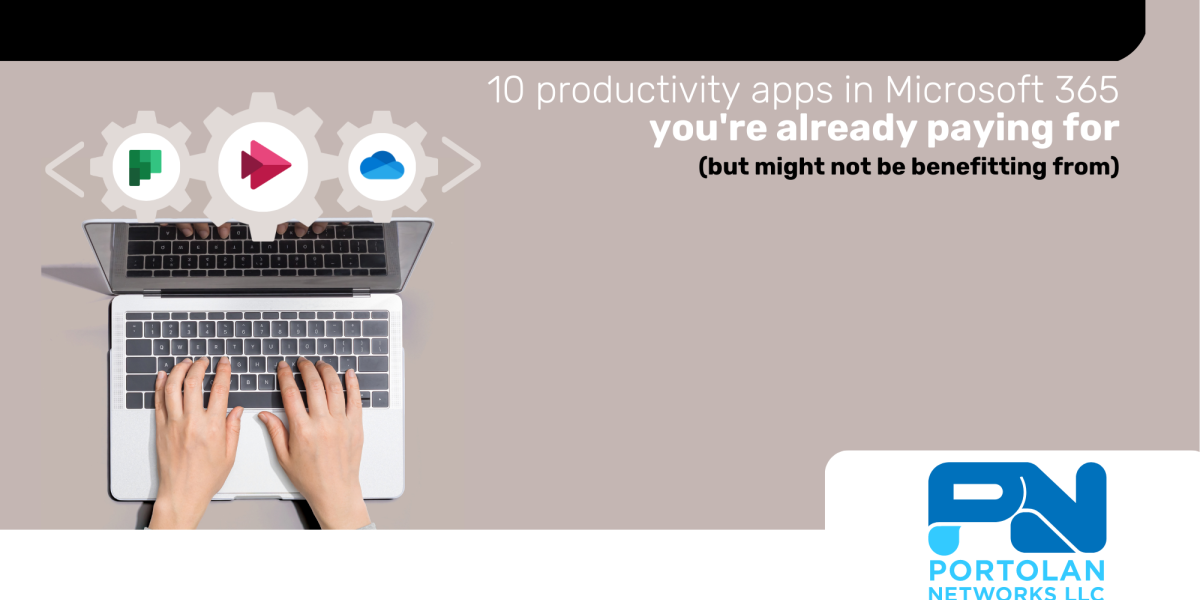 10 productivity apps in Microsoft 365
you're already paying for
(but might not be benefitting from)

PN
PORTOLAN
NETWORKS LLC